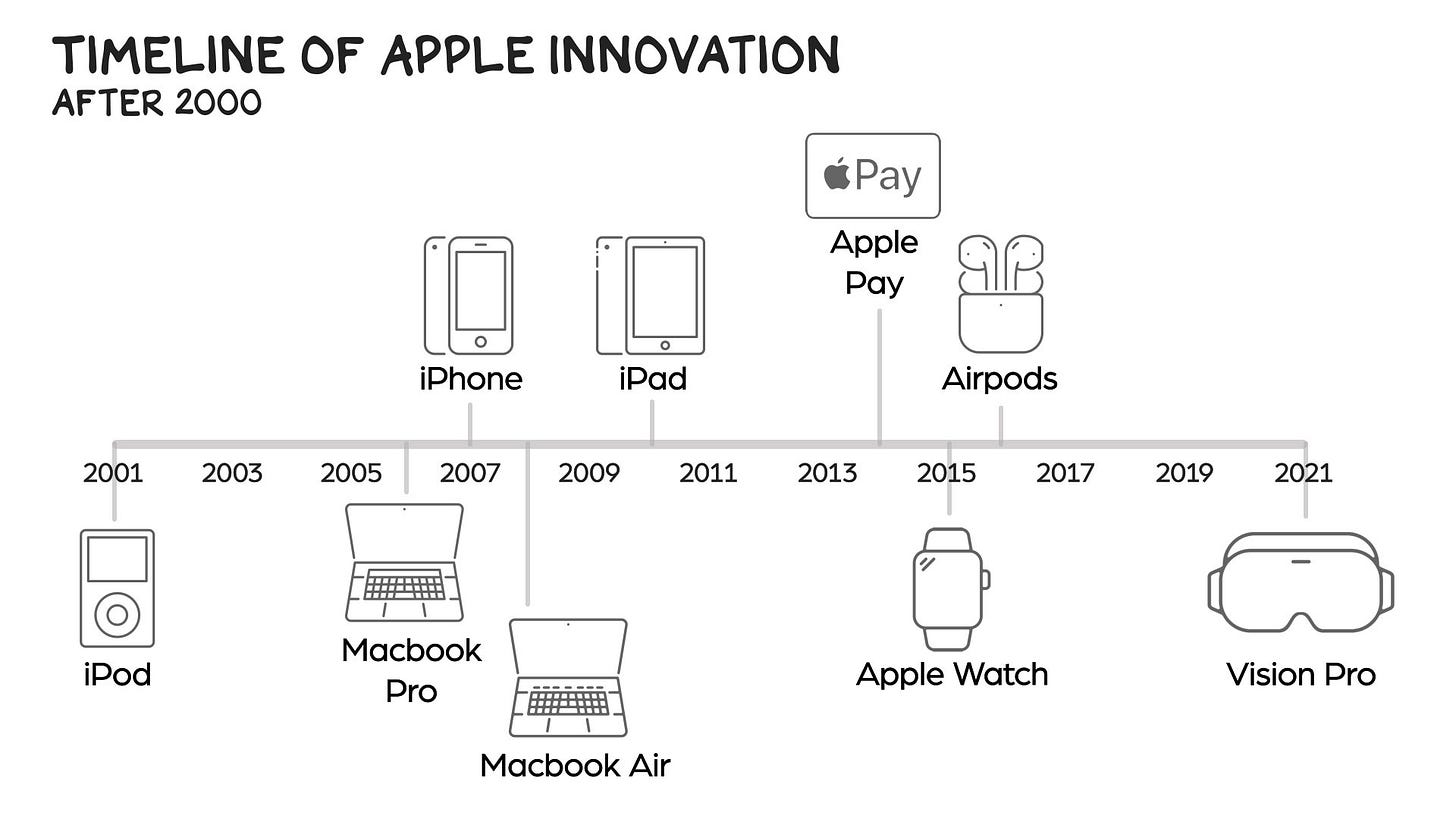 TIMELINE OF APPLE INNOVATION
AFTER 2000

Pay

Apple Pay

iPhone

iPad

Airpods

2001 2003 2005 2007 2009 2011 2013 2015 2017 2019 2021

iPod

Macbook Pro

Macbook Air

Apple Watch

Vision Pro